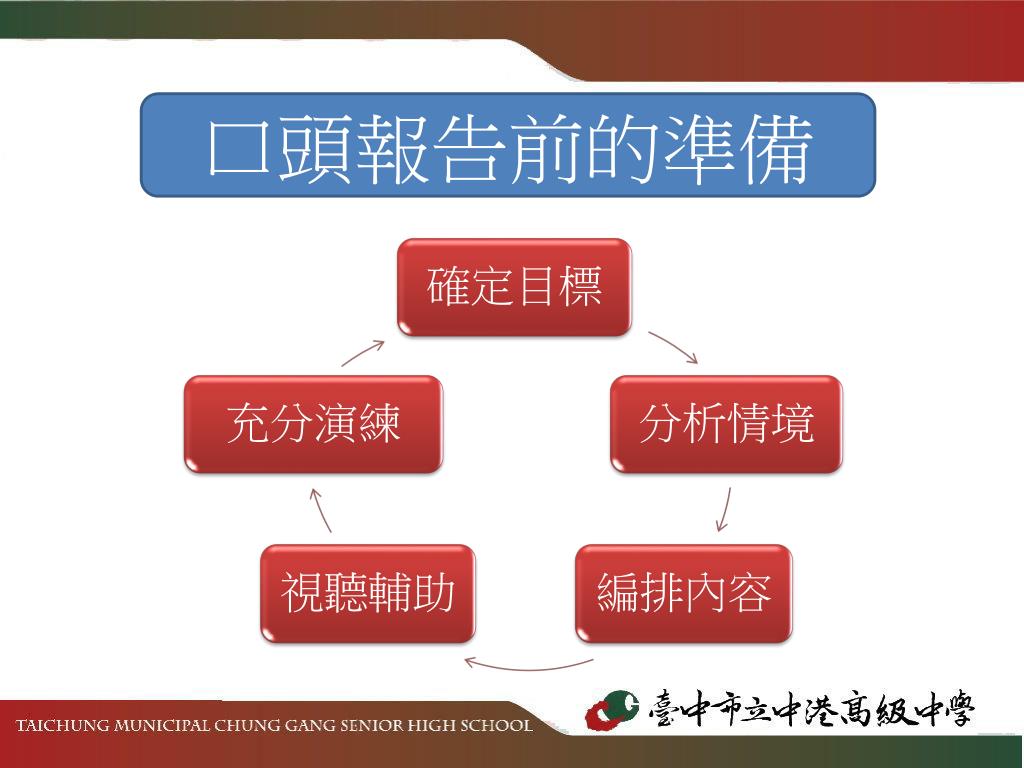 口頭報告前的準備

確定目標

分析情境

編排內容

視聽輔助

充分演練

TAICHUNG MUNICIPAL CHUNG GANG SENIOR HIGH SCHOOL

臺中市立中港高級中學